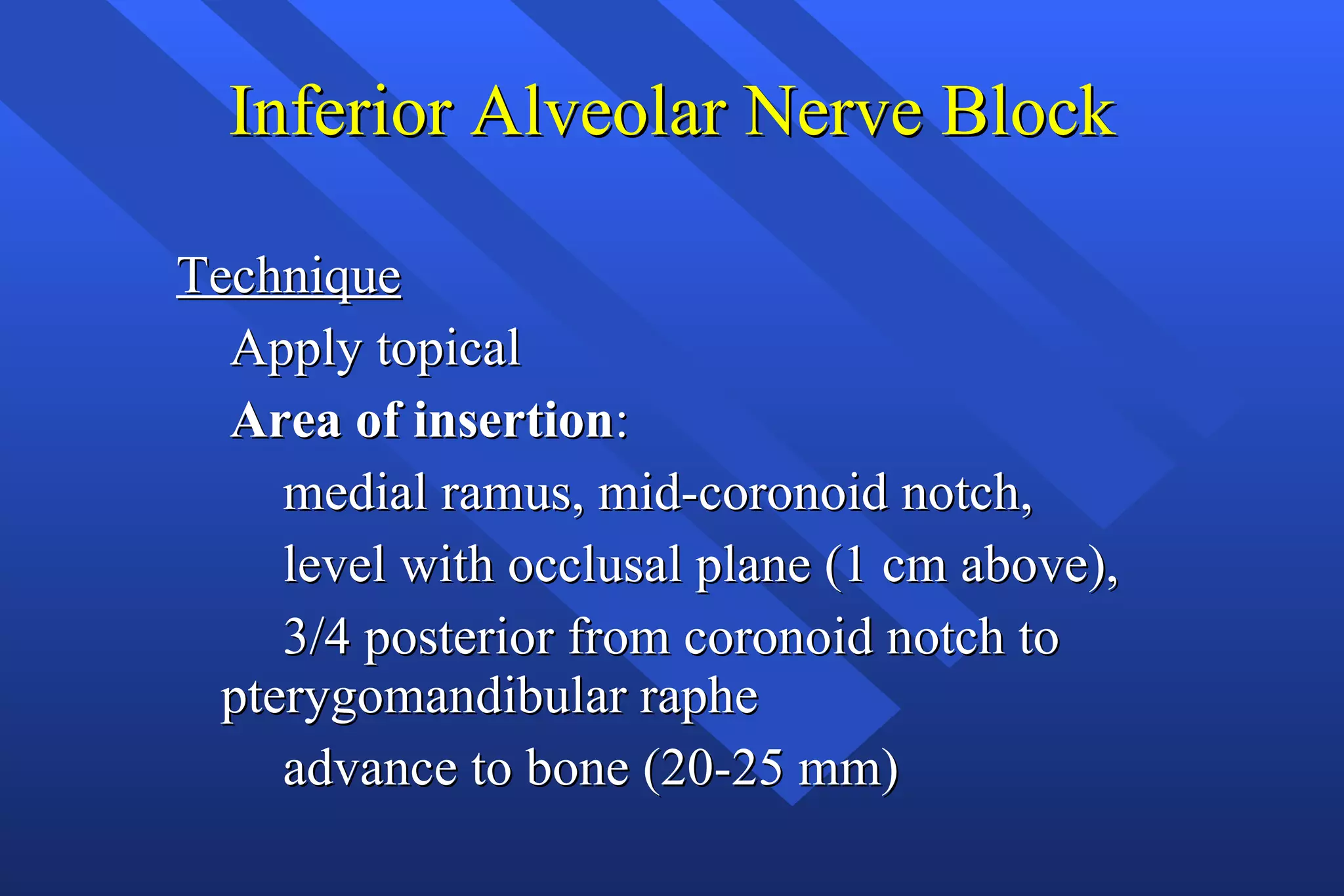 Inferior Alveolar Nerve Block

Technique

Apply topical

Area of insertion:

medial ramus, mid-coronoid notch,

level with occlusal plane (1 cm above),

3/4 posterior from coronoid notch to pterygomandibular raphe

advance to bone (20-25 mm)